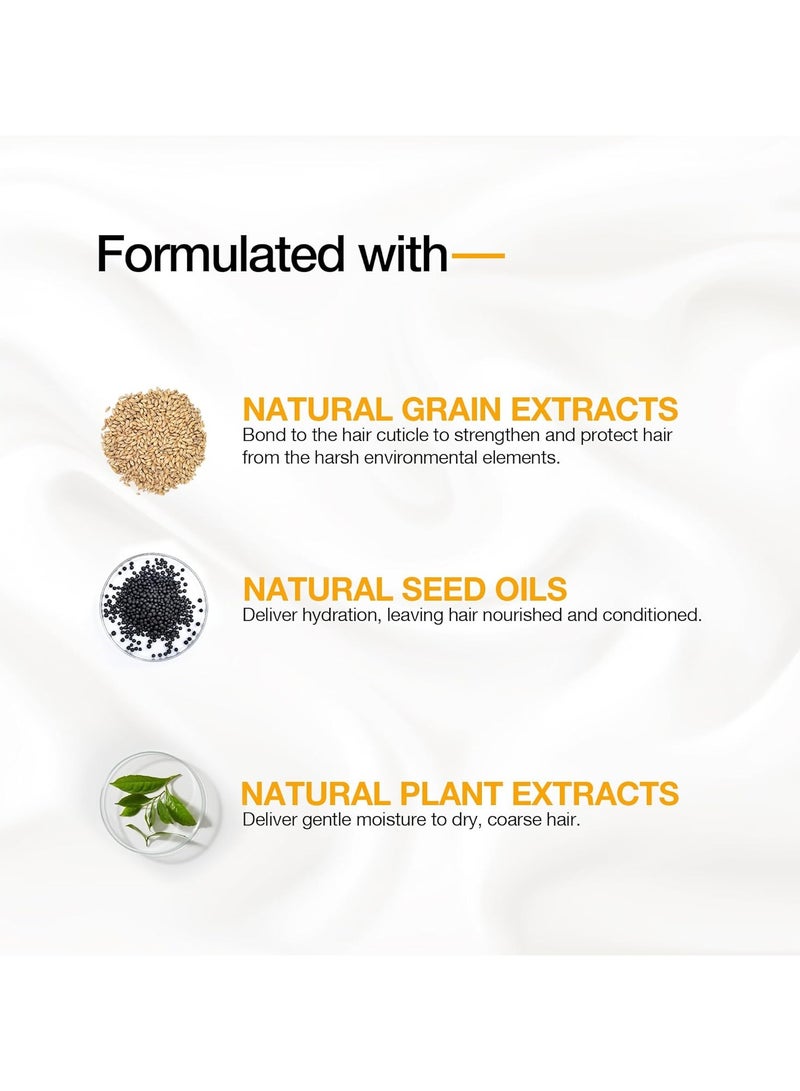 Formulated with—

NATURAL GRAIN EXTRACTS
Bond to the hair cuticle to strengthen and protect hair from the harsh environmental elements.

NATURAL SEED OILS
Deliver hydration, leaving hair nourished and conditioned.

NATURAL PLANT EXTRACTS
Deliver gentle moisture to dry, coarse hair.